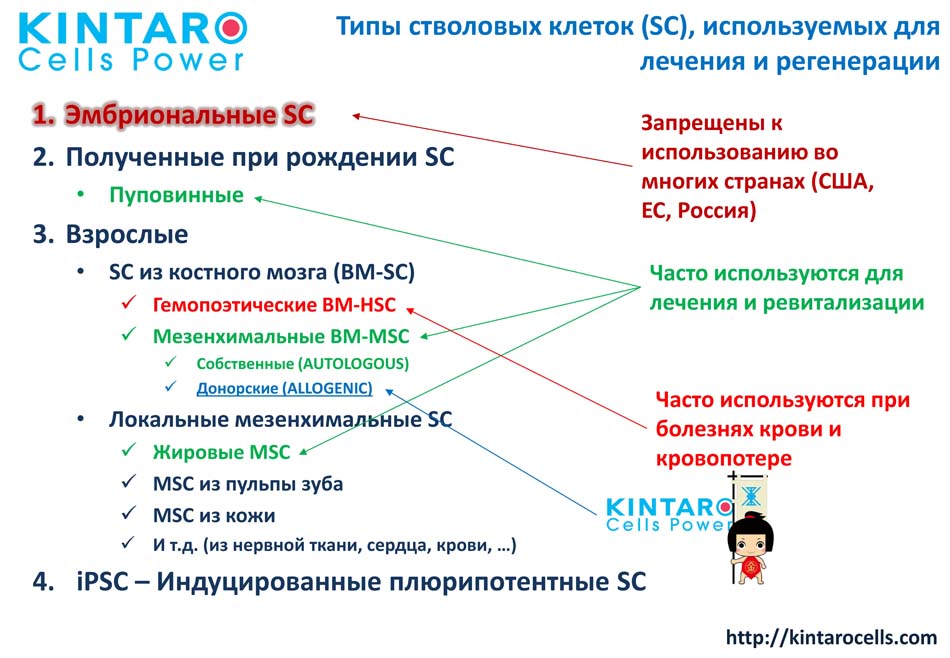 KINTARO
Cells Power

Типы стволовых клеток (SC), используемых для лечения и регенерации

1. Эмбриональные SC
2. Полученные при рождении SC
• Пуповинные
3. Взрослые
• SC из костного мозга (BM-SC)
✓ Гемопоэтические BM-HSC
✓ Мезенхимальные BM-MSC
✓ Собственные (AUTOLOGOUS)
✓ Донорские (ALLOGENIC)
• Локальные мезенхимальные SC
✓ Жировые MSC
✓ MSC из пульпы зуба
✓ MSC из кожи
✓ И т.д. (из нервной ткани, сердца, крови, …)
4. iPSC – Индуцированные плюрипотентные SC

Запрещены к использованию во многих странах (США, ЕС, Россия)

Часто используются для лечения и ревитализации

Часто используются при болезнях крови и кровопотере

KINTARO
Cells Power

http://kintarocells.com